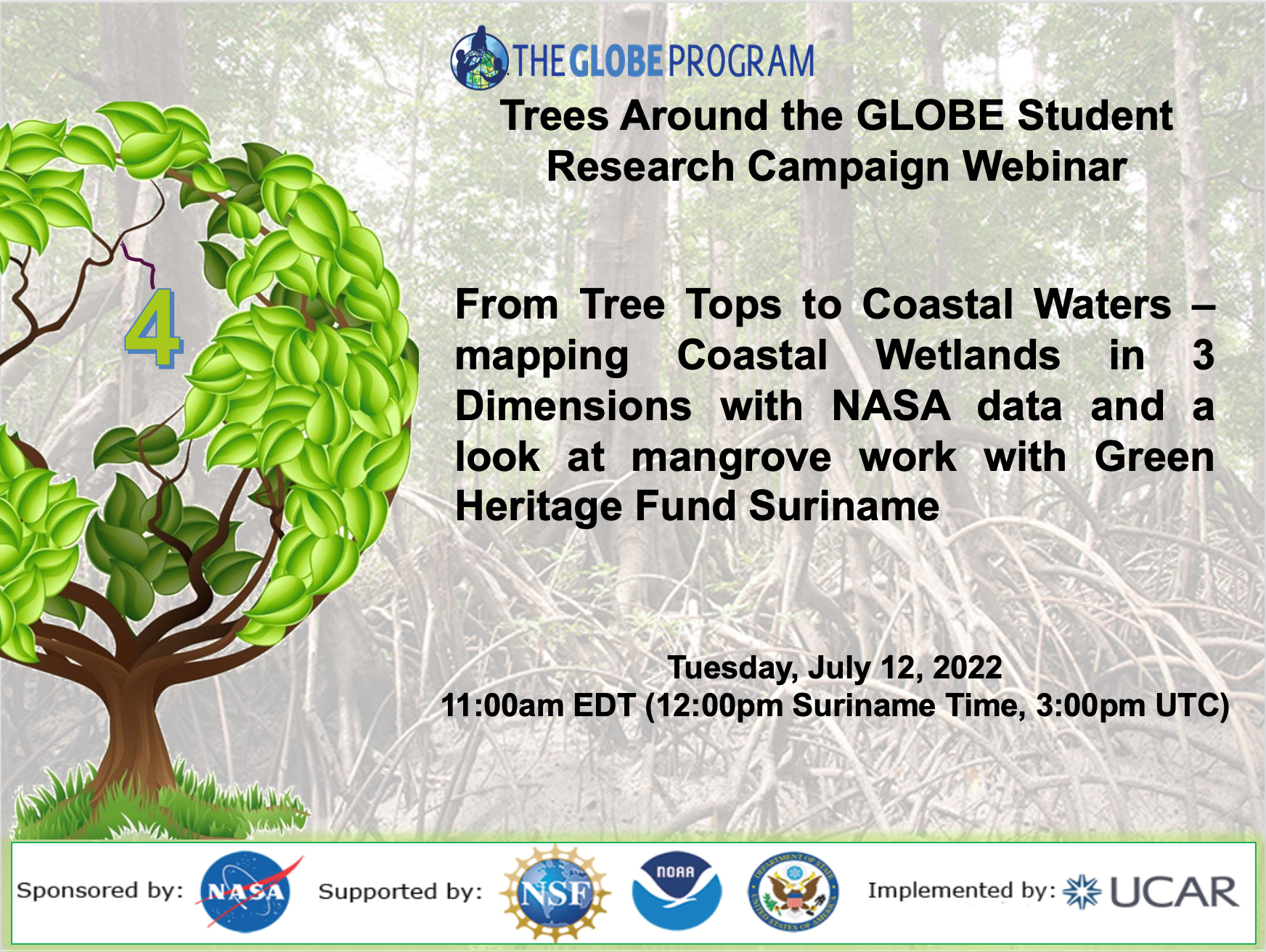 THE GLOBE PROGRAM

Trees Around the GLOBE Student Research Campaign Webinar

4

From Tree Tops to Coastal Waters – mapping Coastal Wetlands in 3 Dimensions with NASA data and a look at mangrove work with Green Heritage Fund Suriname

Tuesday, July 12, 2022
11:00am EDT (12:00pm Suriname Time, 3:00pm UTC)

Sponsored by: NASA Supported by: NSF NOAA DEPARTMENT OF STATE UNITED STATES OF AMERICA Implemented by: UCAR